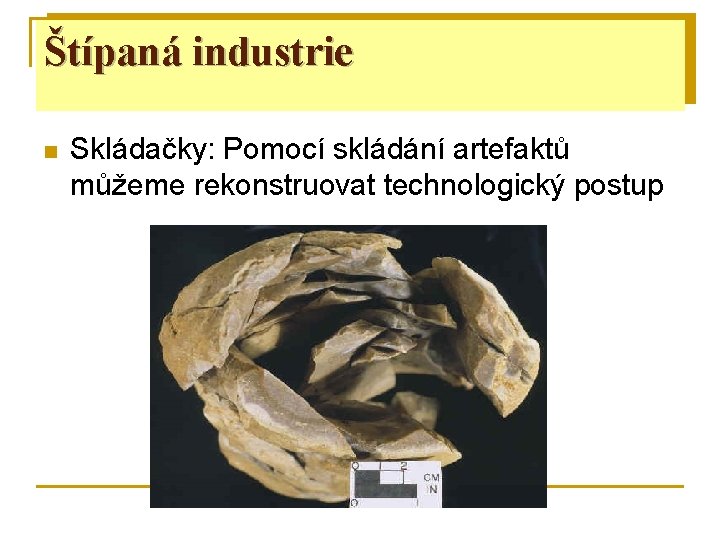 Štípaná industrie

Skládačky: Pomocí skládání artefaktů můžeme rekonstruovat technologický postup

0 1 2
CM
IN
0 1